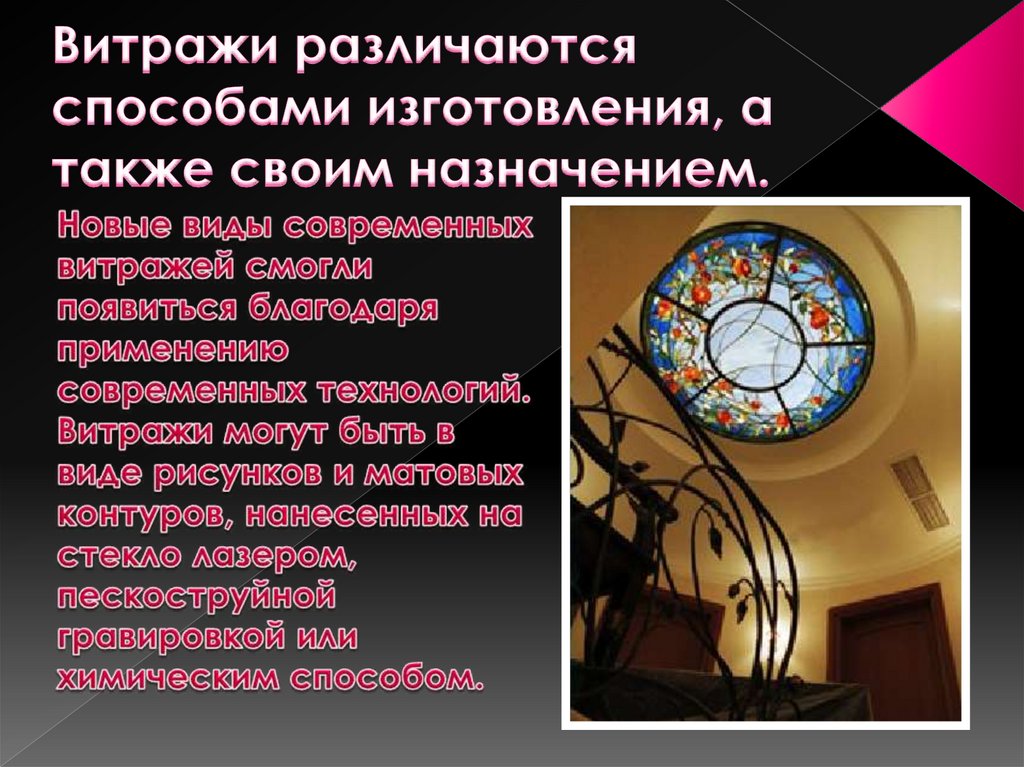 Витражи различаются способами изготовления, а также своим назначением.

Новые виды современных витражей смогли появиться благодаря применению современных технологий. Витражи могут быть в виде рисунков и матовых контуров, нанесенных на стекло лазером, пескоструйной гравировкой или химическим способом.